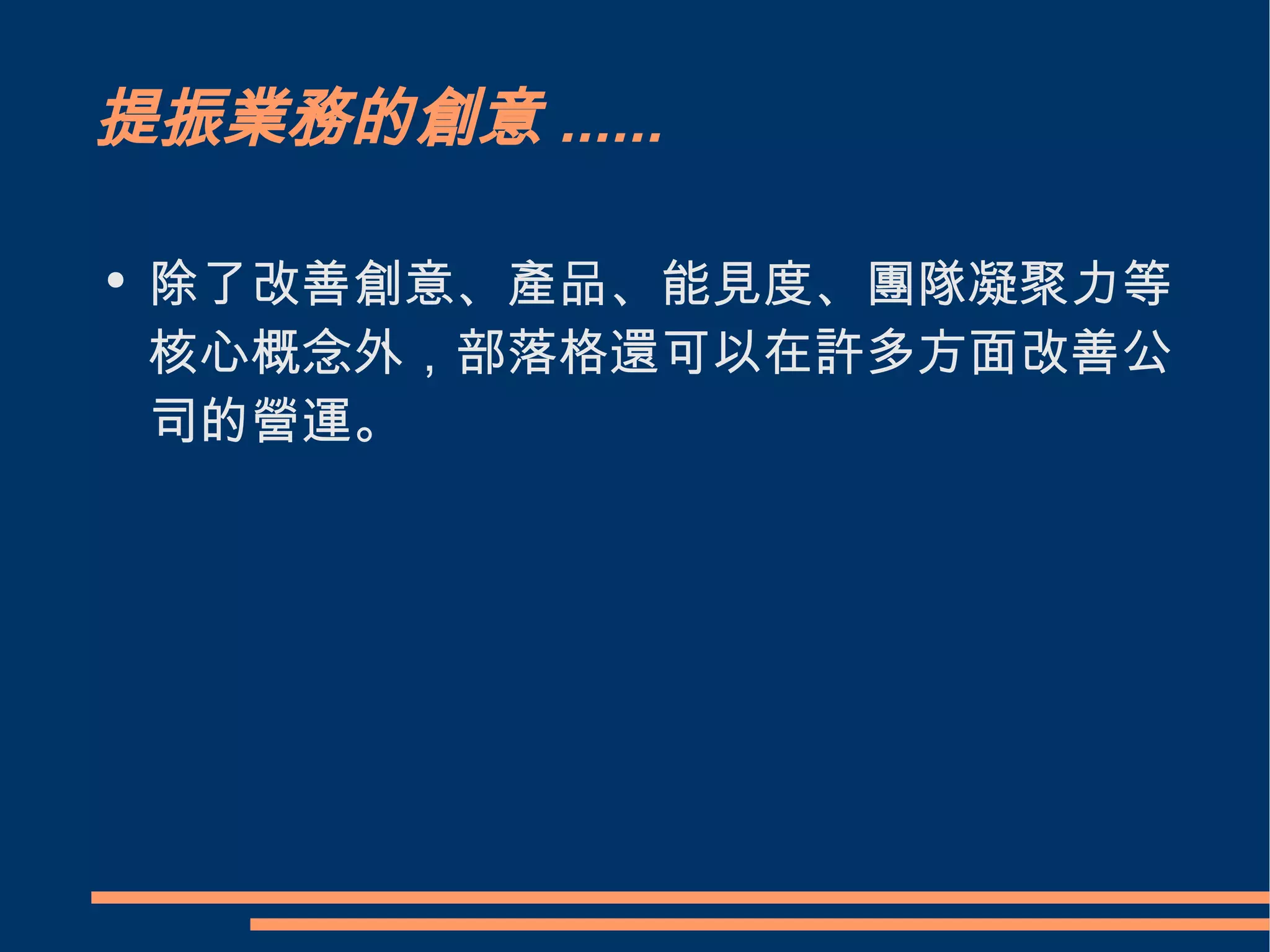 提振業務的創意 ......

• 除了改善創意、產品、能見度、團隊凝聚力等核心概念外，部落格還可以在許多方面改善公司的營運。